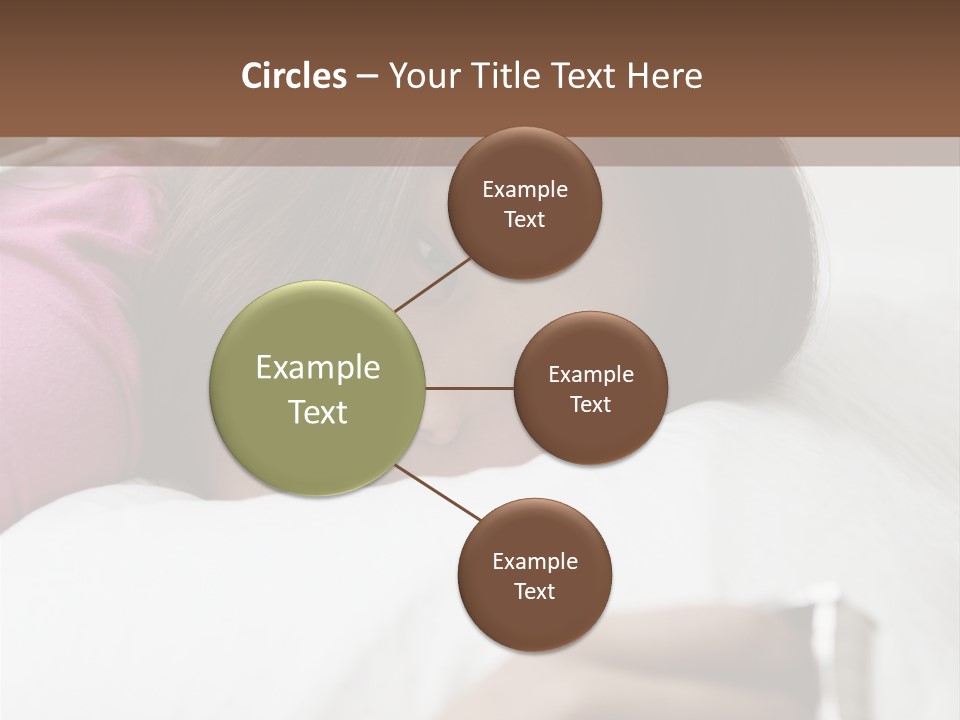 Circles – Your Title Text Here

Example Text

Example Text

Example Text

Example Text